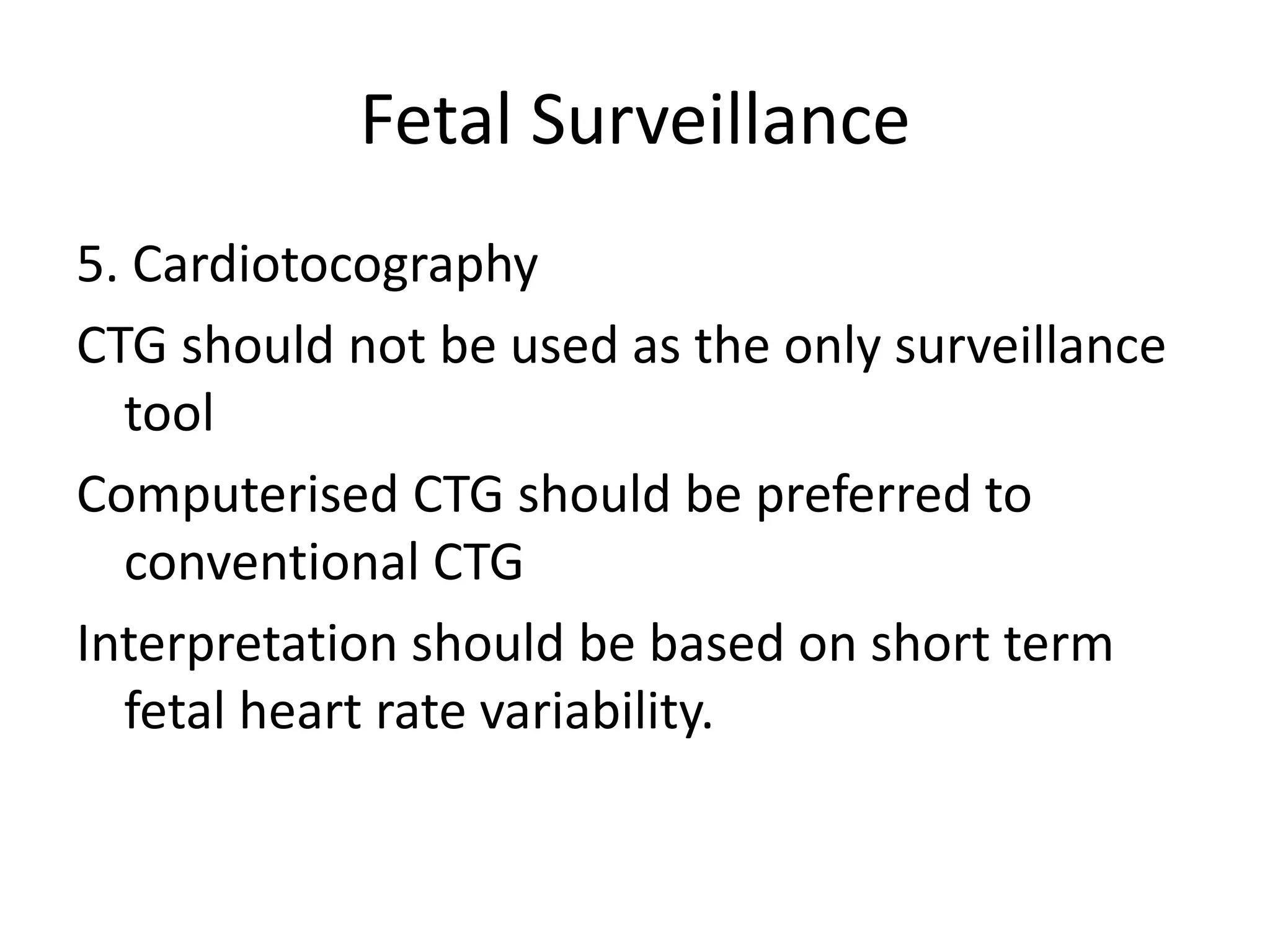 Fetal Surveillance

5. Cardiotocography

CTG should not be used as the only surveillance tool

Computerised CTG should be preferred to conventional CTG

Interpretation should be based on short term fetal heart rate variability.